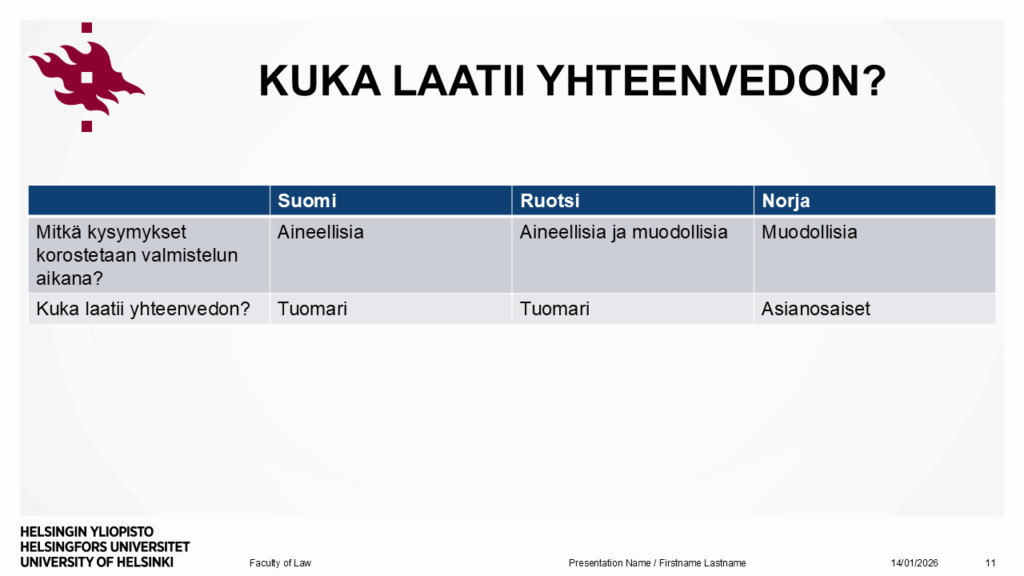 KUKA LAATII YHTEENVEDON?

| | Suomi | Ruotsi | Norja |
|---|---|---|---|
| Mitkä kysymykset korostetaan valmistelun aikana? | Aineellisia | Aineellisia ja muodollisia | Muodollisia |
| Kuka laatii yhteenvedon? | Tuomari | Tuomari | Asianosaiset |

HELSINGIN YLIOPISTO
HELSINGFORS UNIVERSITET
UNIVERSITY OF HELSINKI

Faculty of Law

Presentation Name / Firstname Lastname

14/01/2026

11